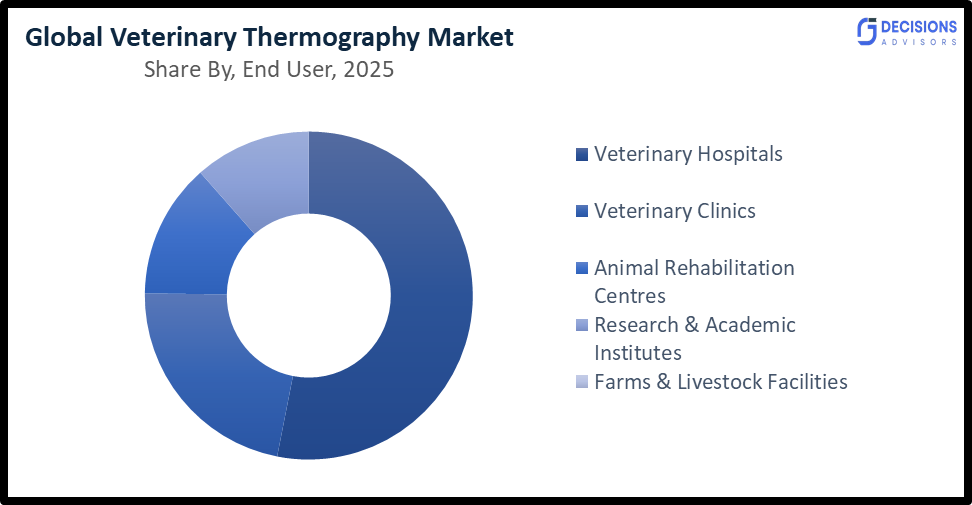 Global Veterinary Thermography Market
Share By, End User, 2025

DECISIONS ADVISORS

Veterinary Hospitals
Veterinary Clinics
Animal Rehabilitation Centres
Research & Academic Institutes
Farms & Livestock Facilities